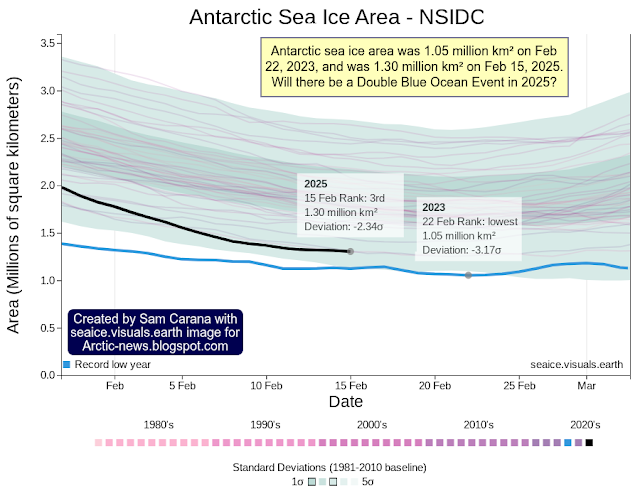 Antarctic Sea Ice Area - NSIDC

Antarctic sea ice area was 1.05 million km² on Feb 22, 2023, and was 1.30 million km² on Feb 15, 2025. Will there be a Double Blue Ocean Event in 2025?

Area (Millions of square kilometers)

3.5
3.0
2.5
2.0
1.5
1.0
0.5
0.0

2025
15 Feb Rank: 3rd
1.30 million km²
Deviation: -2.34σ

2023
22 Feb Rank: lowest
1.05 million km²
Deviation: -3.17σ

Created by Sam Carana with seaice.visuals.earth image for Arctic-news.blogspot.com

Record low year

seaice.visuals.earth

Feb
5 Feb
10 Feb
15 Feb
20 Feb
25 Feb
Mar

Date

1980's
1990's
2000's
2010's
2020's

Standard Deviations (1981-2010 baseline)
1σ
5σ